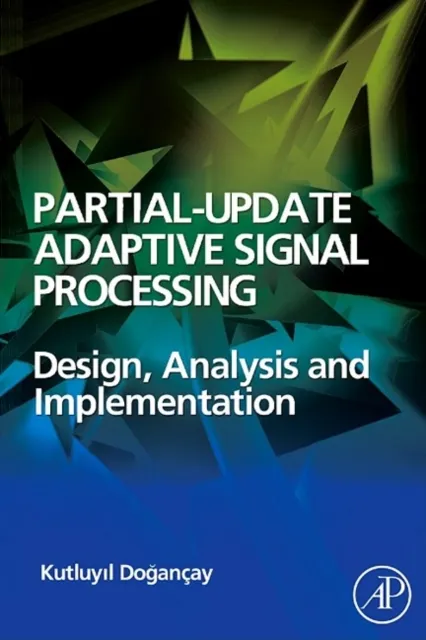 PARTIAL-UPDATE ADAPTIVE SIGNAL PROCESSING

Design, Analysis and Implementation

Kutluyıl Doğançay

AP